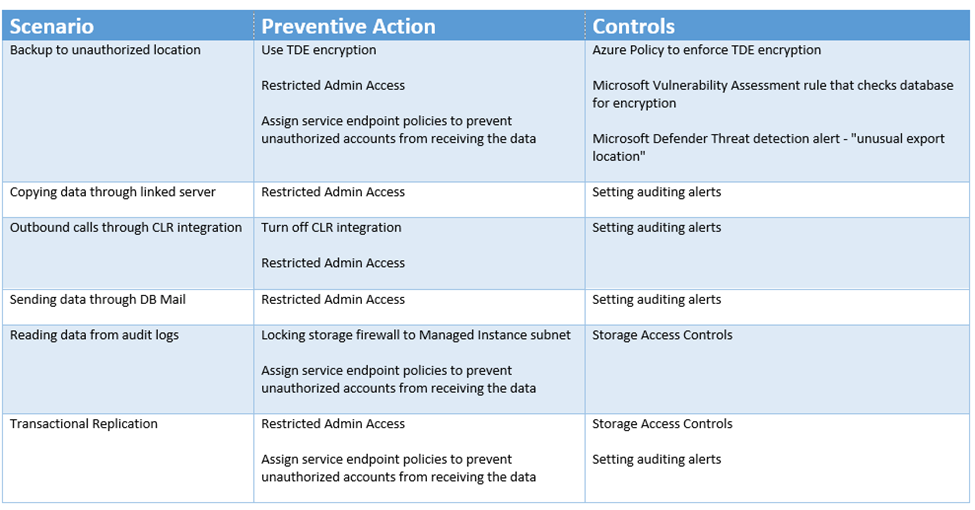 | Scenario | Preventive Action | Controls |
|---|---|---|
| Backup to unauthorized location | Use TDE encryption<br><br>Restricted Admin Access<br><br>Assign service endpoint policies to prevent unauthorized accounts from receiving the data | Azure Policy to enforce TDE encryption<br><br>Microsoft Vulnerability Assessment rule that checks database for encryption<br><br>Microsoft Defender Threat detection alert - "unusual export location" |
| Copying data through linked server | Restricted Admin Access | Setting auditing alerts |
| Outbound calls through CLR integration | Turn off CLR integration<br><br>Restricted Admin Access | Setting auditing alerts |
| Sending data through DB Mail | Restricted Admin Access | Setting auditing alerts |
| Reading data from audit logs | Locking storage firewall to Managed Instance subnet<br><br>Assign service endpoint policies to prevent unauthorized accounts from receiving the data | Storage Access Controls |
| Transactional Replication | Restricted Admin Access<br><br>Assign service endpoint policies to prevent unauthorized accounts from receiving the data | Storage Access Controls<br><br>Setting auditing alerts |